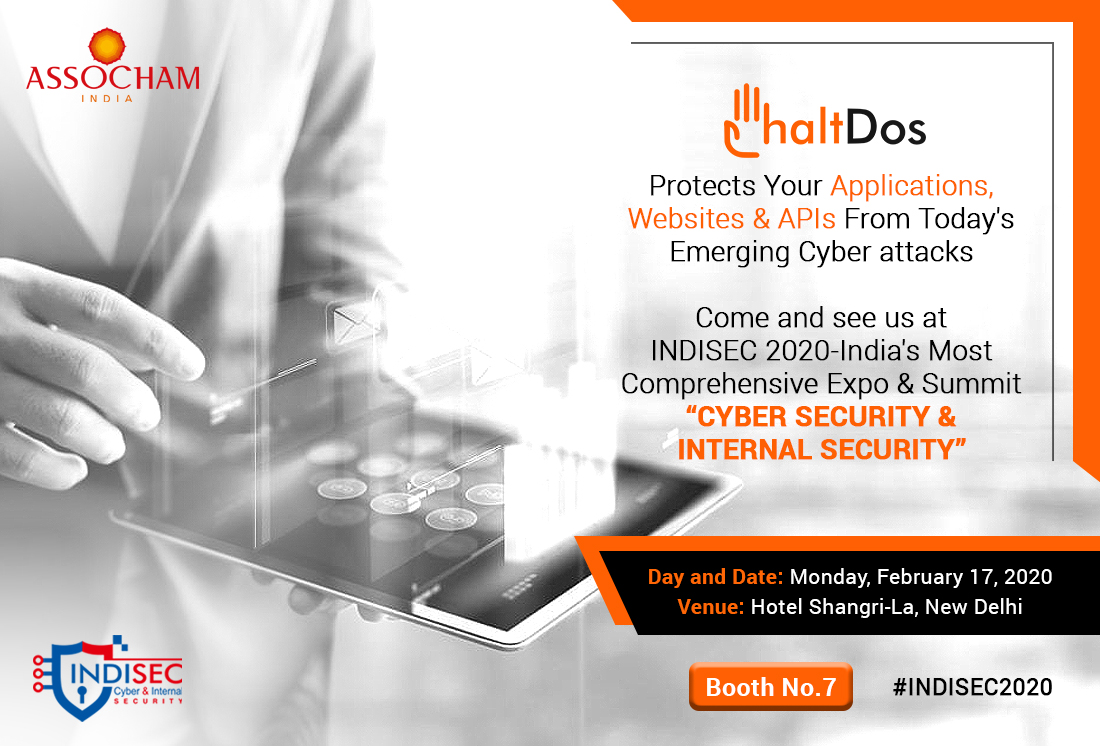 ASSOCHAM
INDIA

haltDos

Protects Your Applications, Websites & APIs From Today's Emerging Cyber attacks

Come and see us at INDISEC 2020-India's Most Comprehensive Expo & Summit "CYBER SECURITY & INTERNAL SECURITY"

Day and Date: Monday, February 17, 2020
Venue: Hotel Shangri-La, New Delhi

INDISEC
Cyber & Internal
SECURITY

Booth No.7

#INDISEC2020